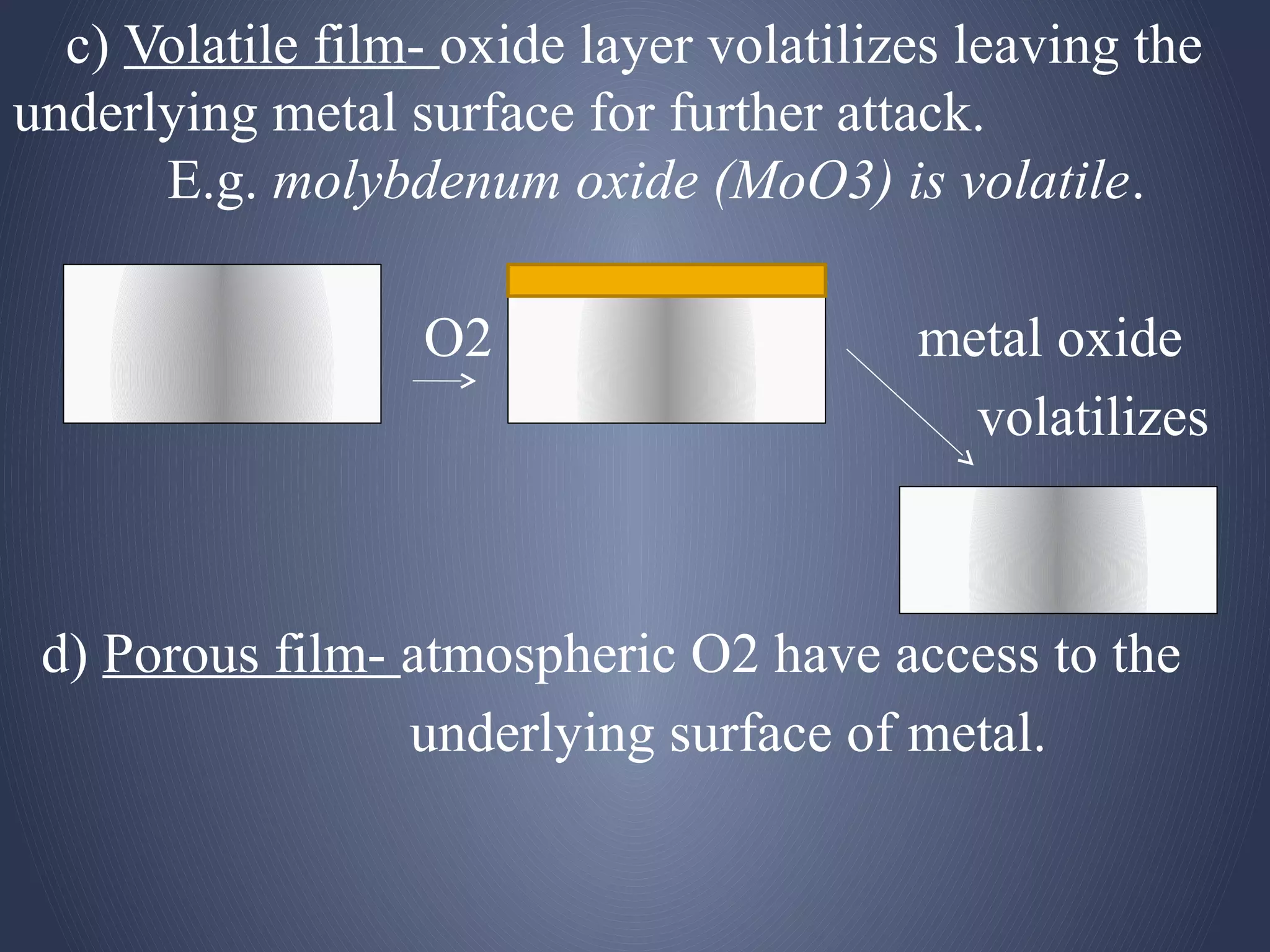 c) Volatile film- oxide layer volatilizes leaving the underlying metal surface for further attack.

E.g. molybdenum oxide (MoO3) is volatile.

O2

metal oxide volatilizes

d) Porous film- atmospheric O2 have access to the underlying surface of metal.